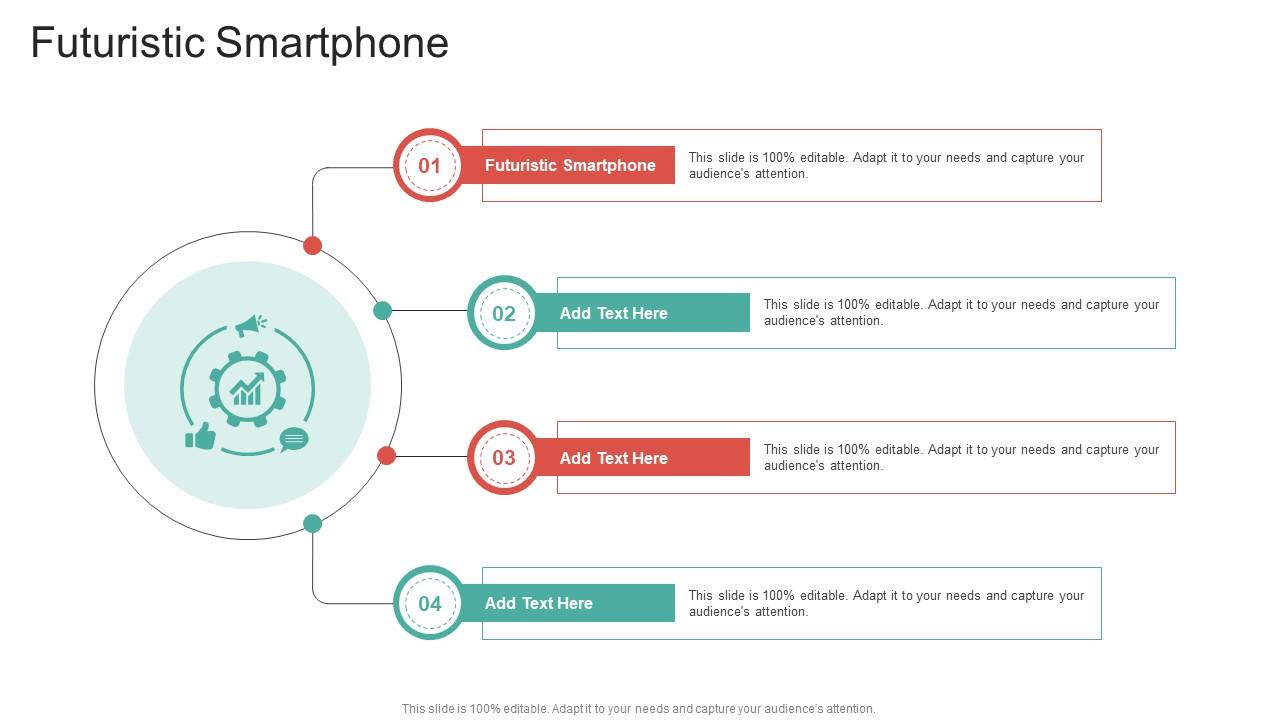 Futuristic Smartphone

01

Futuristic Smartphone

This slide is 100% editable. Adapt it to your needs and capture your audience's attention.

02

Add Text Here

This slide is 100% editable. Adapt it to your needs and capture your audience's attention.

03

Add Text Here

This slide is 100% editable. Adapt it to your needs and capture your audience's attention.

04

Add Text Here

This slide is 100% editable. Adapt it to your needs and capture your audience's attention.

This slide is 100% editable. Adapt it to your needs and capture your audience's attention.